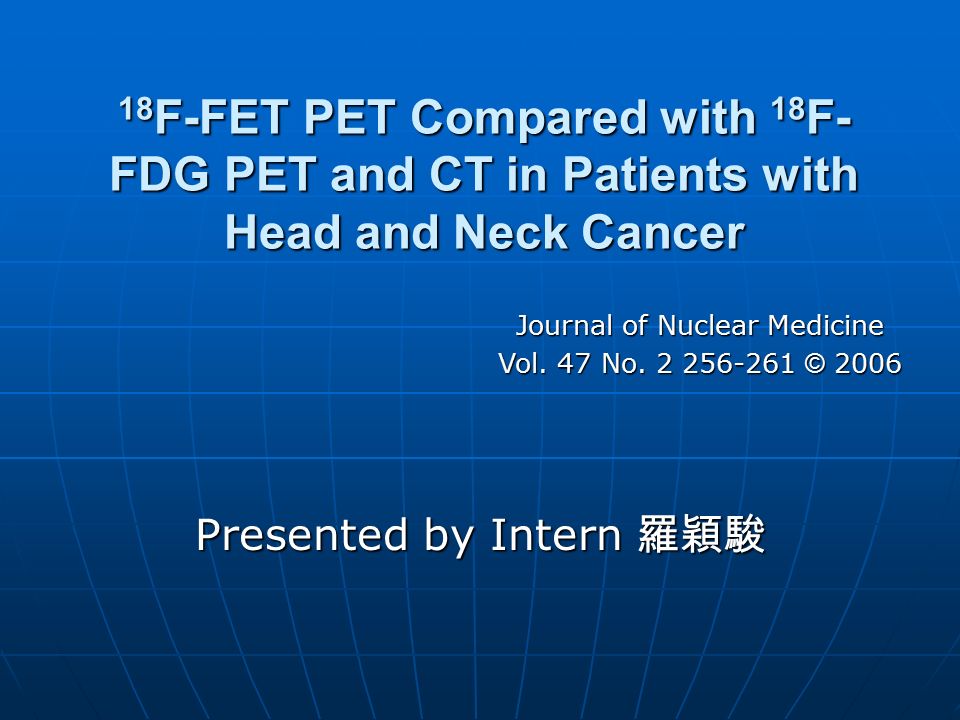 $^{18}$F-FET PET Compared with $^{18}$F-FDG PET and CT in Patients with Head and Neck Cancer

Journal of Nuclear Medicine
Vol. 47 No. 2 256-261 © 2006

Presented by Intern 羅穎駿